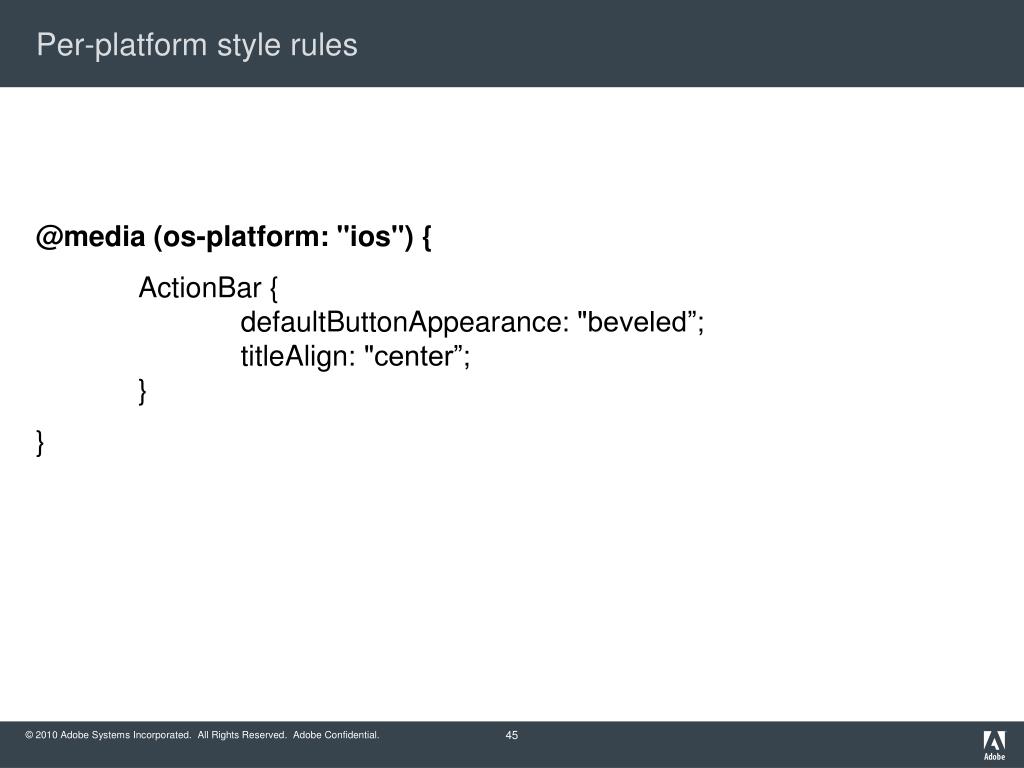 Per-platform style rules

@media (os-platform: "ios") {

ActionBar {
defaultButtonAppearance: "beveled”;
titleAlign: "center”;
}

}

© 2010 Adobe Systems Incorporated. All Rights Reserved. Adobe Confidential.

45

Adobe